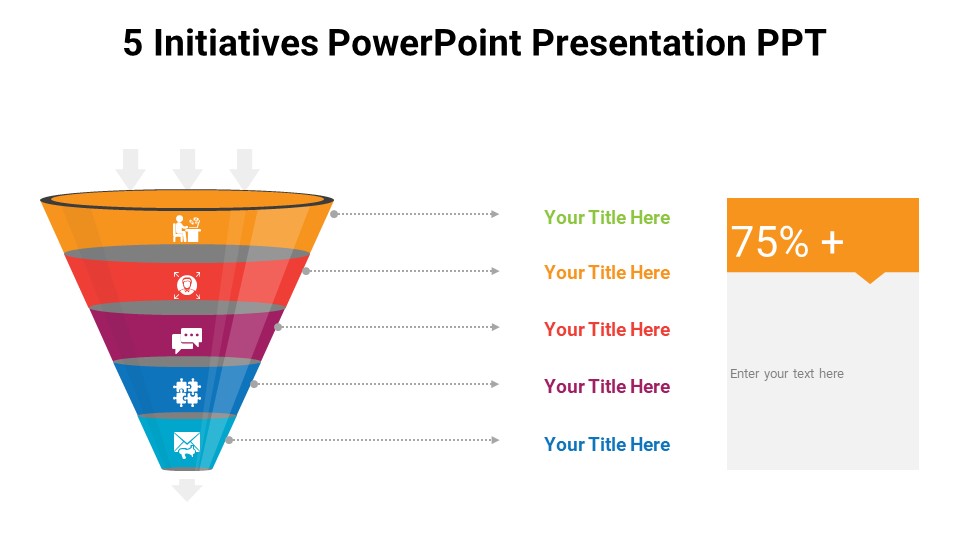 5 Initiatives PowerPoint Presentation PPT

Your Title Here

Your Title Here

Your Title Here

Your Title Here

Your Title Here

75% +

Enter your text here